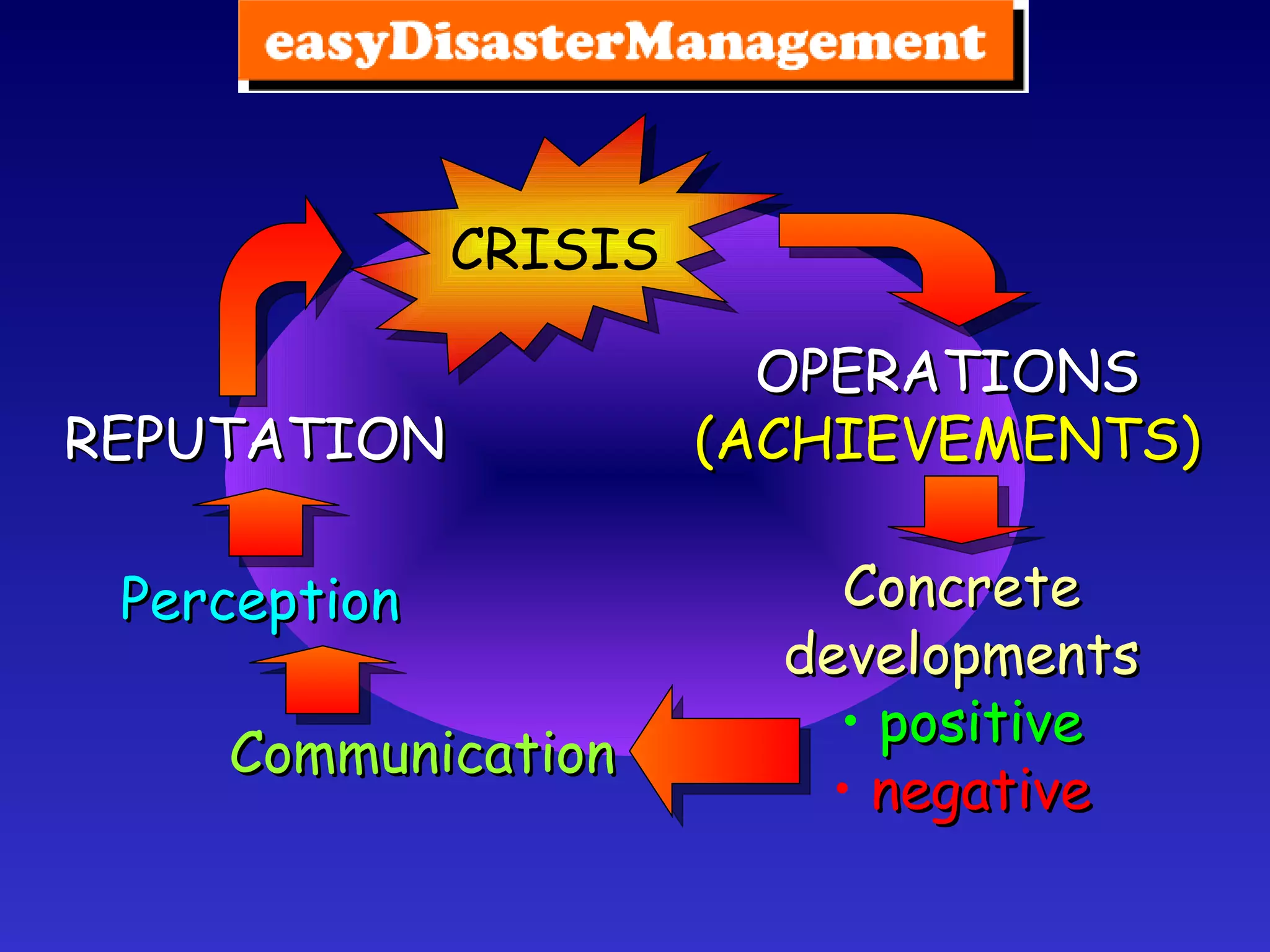 easyDisasterManagement

CRISIS

OPERATIONS
(ACHIEVEMENTS)

Concrete developments
• positive
• negative

Communication

Perception

REPUTATION